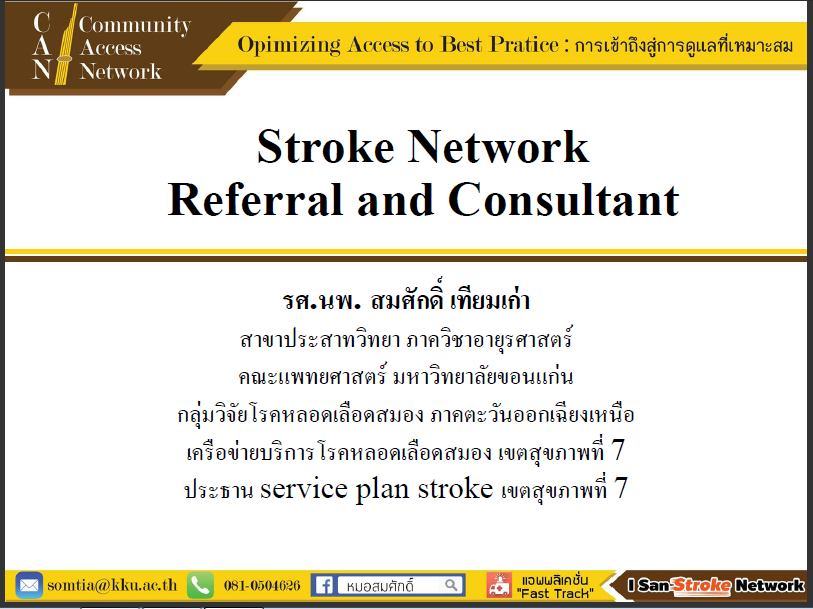 C A N Community Access Network

Opimizing Access to Best Pratice : การเข้าถึงสู่การดูแลที่เหมาะสม

Stroke Network
Referral and Consultant

รศ.นพ. สมศักดิ์ เทียมเก่า
สาขาประสาทวิทยา ภาควิชาอายุรศาสตร์
คณะแพทยศาสตร์ มหาวิทยาลัยขอนแก่น
กลุ่มวิจัยโรคหลอดเลือดสมอง ภาคตะวันออกเฉียงเหนือ
เครือข่ายบริการโรคหลอดเลือดสมอง เขตสุขภาพที่ 7
ประธาน service plan stroke เขตสุขภาพที่ 7

somtia@kku.ac.th 081-0504626 หมอสมศักดิ์ แอพพลิเคชั่น "Fast Track" I San-Stroke Network